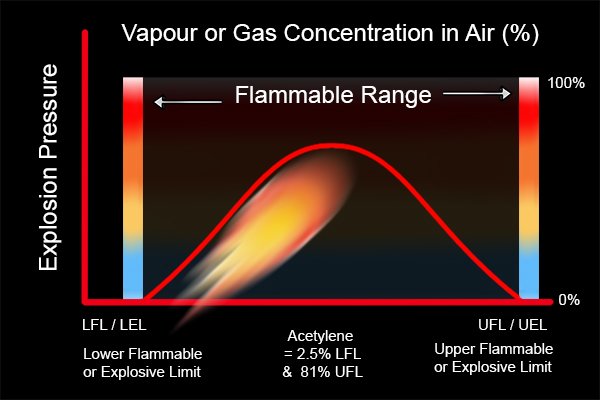 Vapour or Gas Concentration in Air (%)

Explosion Pressure

Flammable Range

100%

0%

LFL / LEL

Lower Flammable or Explosive Limit

Acetylene = 2.5% LFL & 81% UFL

UFL / UEL

Upper Flammable or Explosive Limit